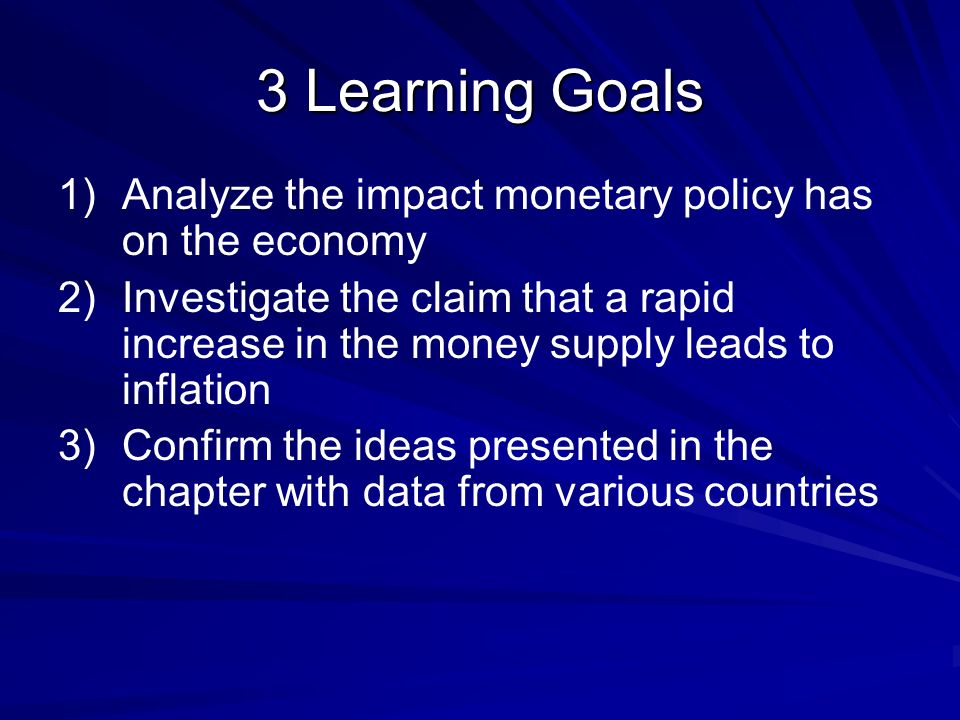 3 Learning Goals

1) Analyze the impact monetary policy has on the economy

2) Investigate the claim that a rapid increase in the money supply leads to inflation

3) Confirm the ideas presented in the chapter with data from various countries